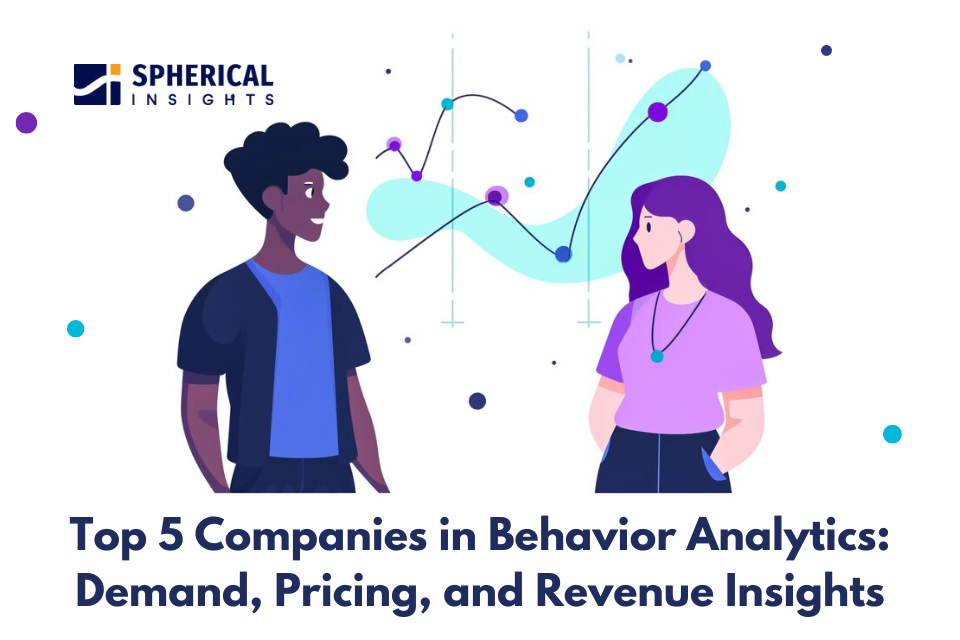 SPHERICAL
INSIGHTS

Top 5 Companies in Behavior Analytics: Demand, Pricing, and Revenue Insights